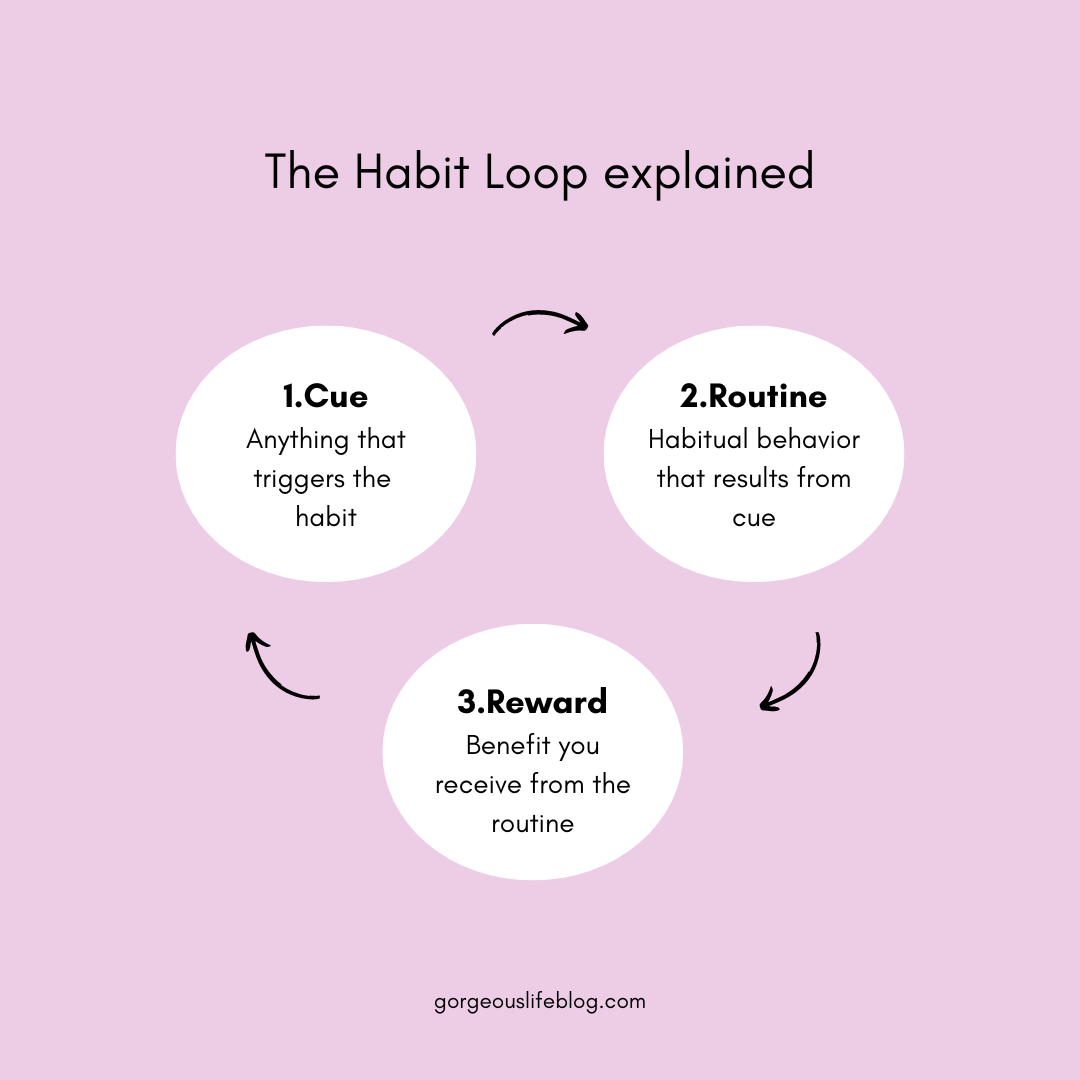 The Habit Loop explained

1.Cue
Anything that triggers the habit

2.Routine
Habitual behavior that results from cue

3.Reward
Benefit you receive from the routine

gorgeouslifeblog.com